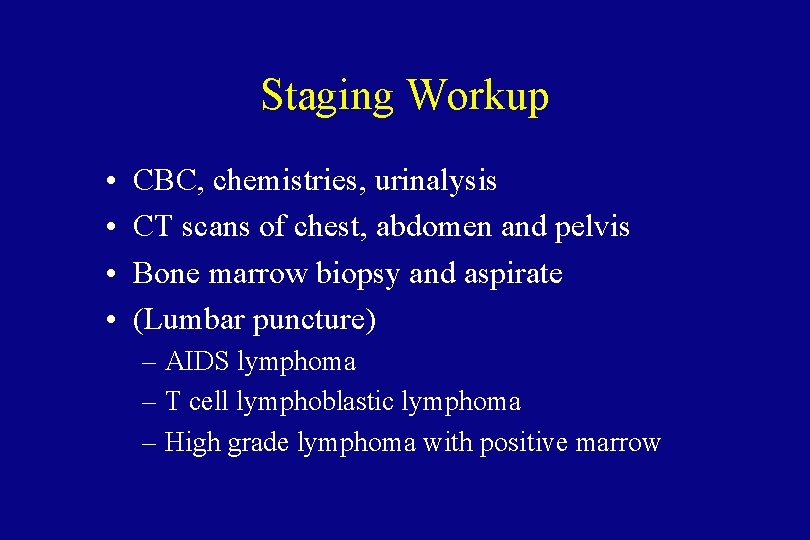 Staging Workup

• CBC, chemistries, urinalysis
• CT scans of chest, abdomen and pelvis
• Bone marrow biopsy and aspirate
• (Lumbar puncture)
– AIDS lymphoma
– T cell lymphoblastic lymphoma
– High grade lymphoma with positive marrow